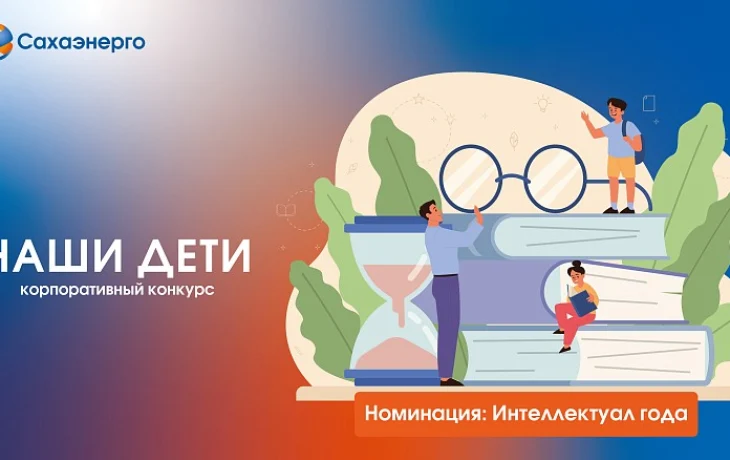 Сахаэнерго

НАШИ ДЕТИ
корпоративный конкурс

Номинация: Интеллектуал года